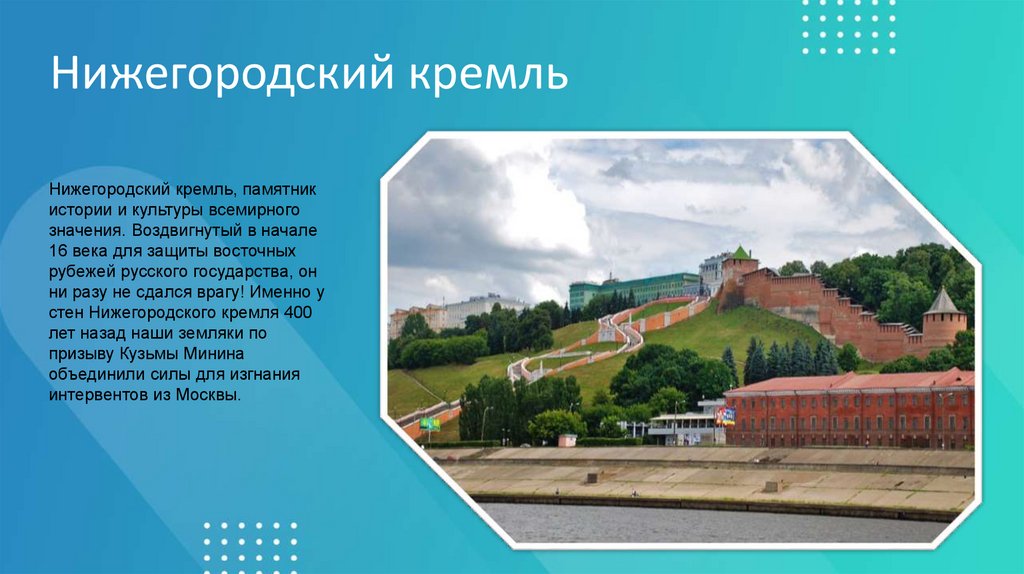 Нижегородский кремль

Нижегородский кремль, памятник истории и культуры всемирного значения. Воздвигнутый в начале 16 века для защиты восточных рубежей русского государства, он ни разу не сдался врагу! Именно у стен Нижегородского кремля 400 лет назад наши земляки по призыву Кузьмы Минина объединили силы для изгнания интервентов из Москвы.